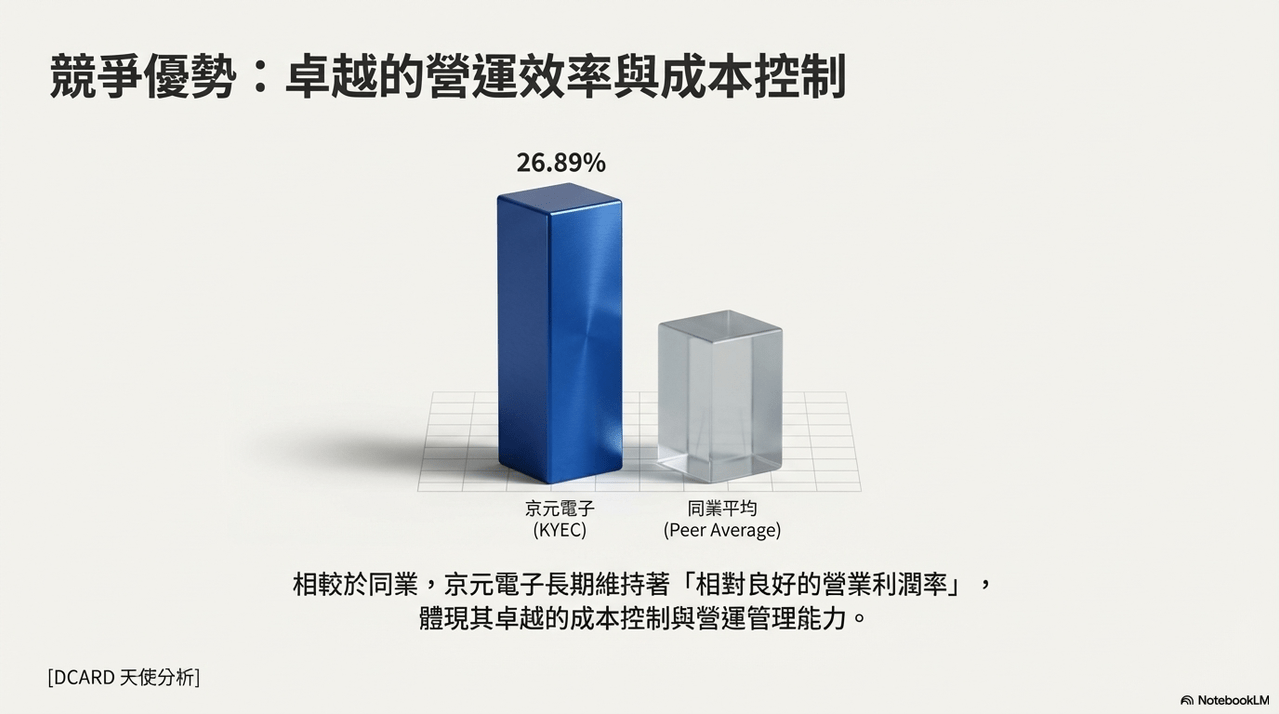 競爭優勢：卓越的營運效率與成本控制

26.89%

京元電子
(KYEC)

同業平均
(Peer Average)

相較於同業，京元電子長期維持著「相對良好的營業利潤率」，體現其卓越的成本控制與營運管理能力。

[DCARD 天使分析]

NotebookLM